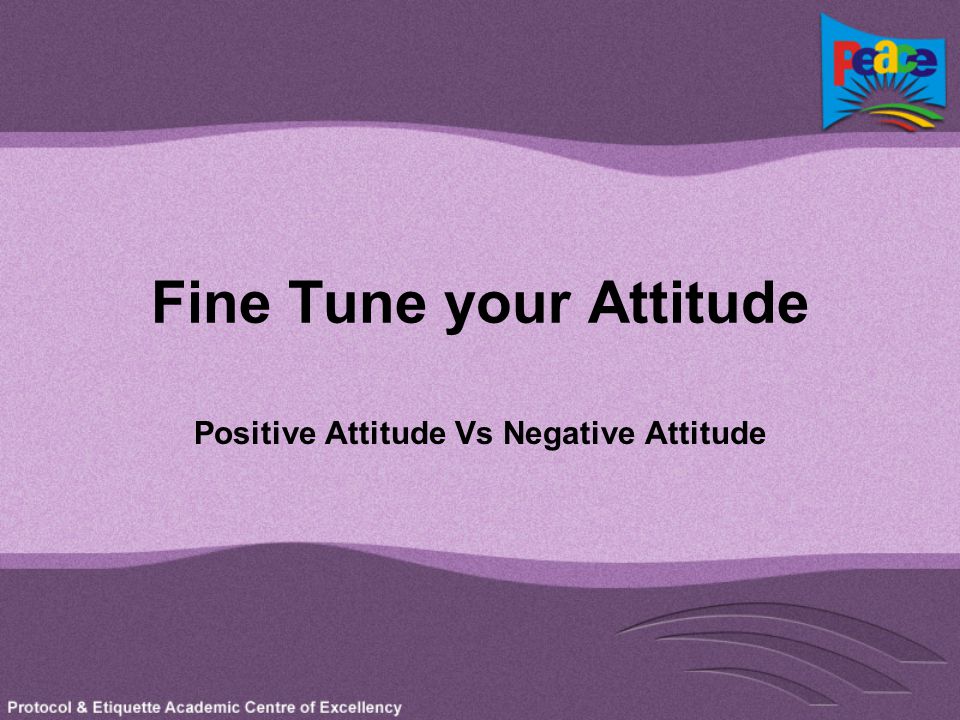 Peace

Fine Tune your Attitude

Positive Attitude Vs Negative Attitude

Protocol & Etiquette Academic Centre of Excellency